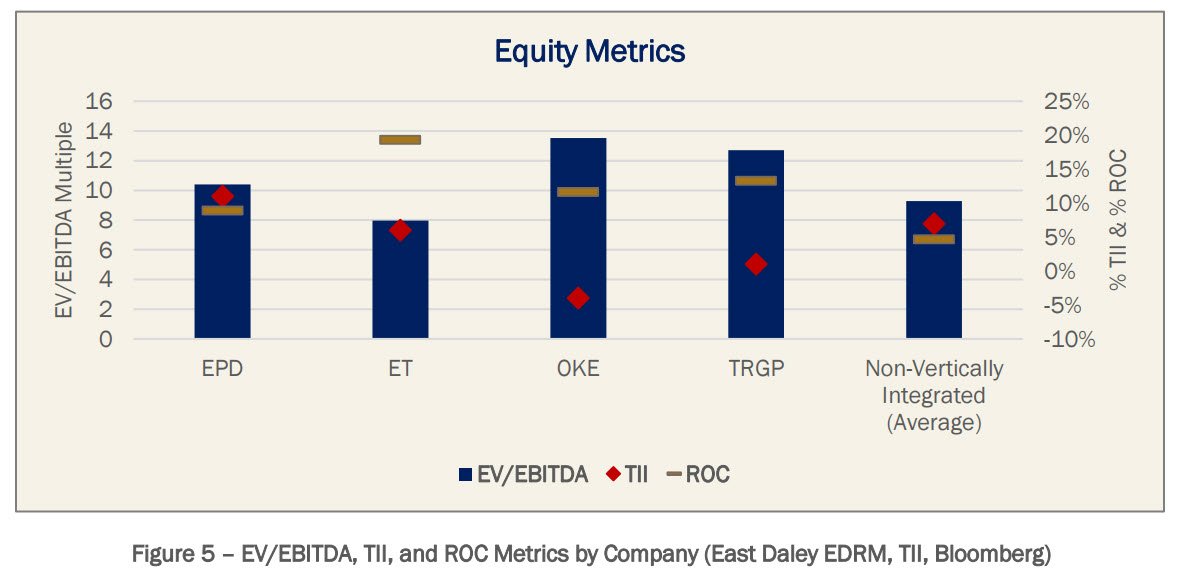 Equity Metrics

EV/EBITDA Multiple

16
14
12
10
8
6
4
2
0

25%
20%
15%
10%
5%
0%
-5%
-10%

% TII & % ROC

EPD
ET
OKE
TRGP
Non-Vertically Integrated (Average)

EV/EBITDA
TII
ROC

Figure 5 – EV/EBITDA, TII, and ROC Metrics by Company (East Daley EDRM, TII, Bloomberg)